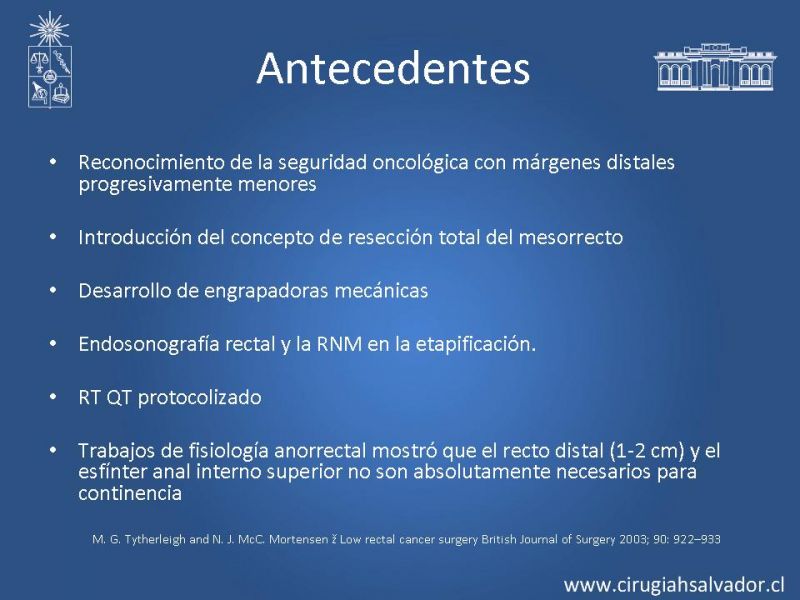 Antecedentes

• Reconocimiento de la seguridad oncológica con márgenes distales progresivamente menores

• Introducción del concepto de resección total del mesorrecto

• Desarrollo de engrapadoras mecánicas

• Endosonografía rectal y la RNM en la etapificación.

• RT QT protocolizado

• Trabajos de fisiología anorrectal mostró que el recto distal (1-2 cm) y el esfínter anal interno superior no son absolutamente necesarios para continencia

M. G. Tytherleigh and N. J. McC. Mortensen ž Low rectal cancer surgery British Journal of Surgery 2003; 90: 922–933

www.cirugiahsalvador.cl